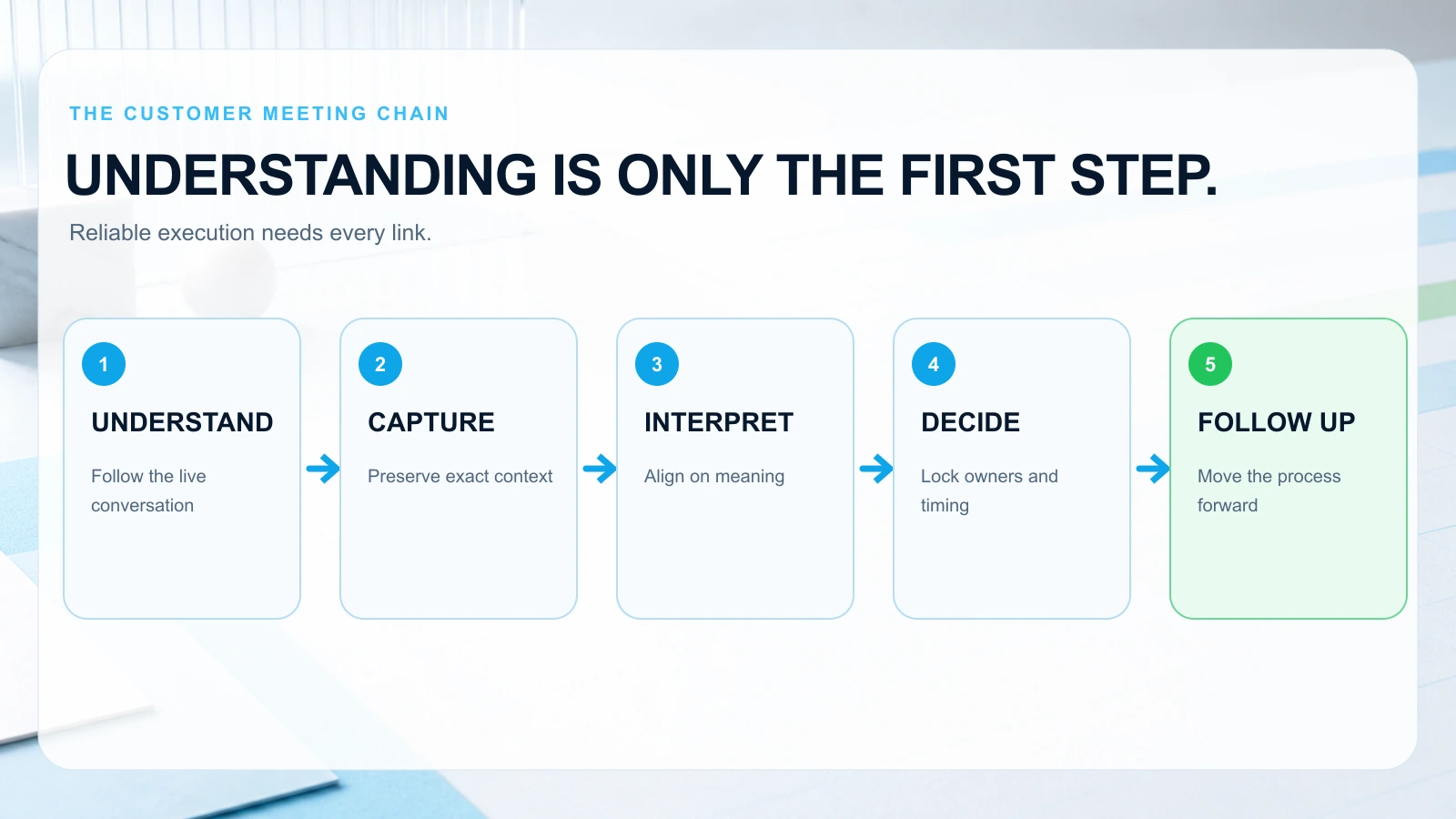 THE CUSTOMER MEETING CHAIN

UNDERSTANDING IS ONLY THE FIRST STEP.

Reliable execution needs every link.

1

UNDERSTAND

Follow the live conversation

→

2

CAPTURE

Preserve exact context

→

3

INTERPRET

Align on meaning

→

4

DECIDE

Lock owners and timing

→

5

FOLLOW UP

Move the process forward